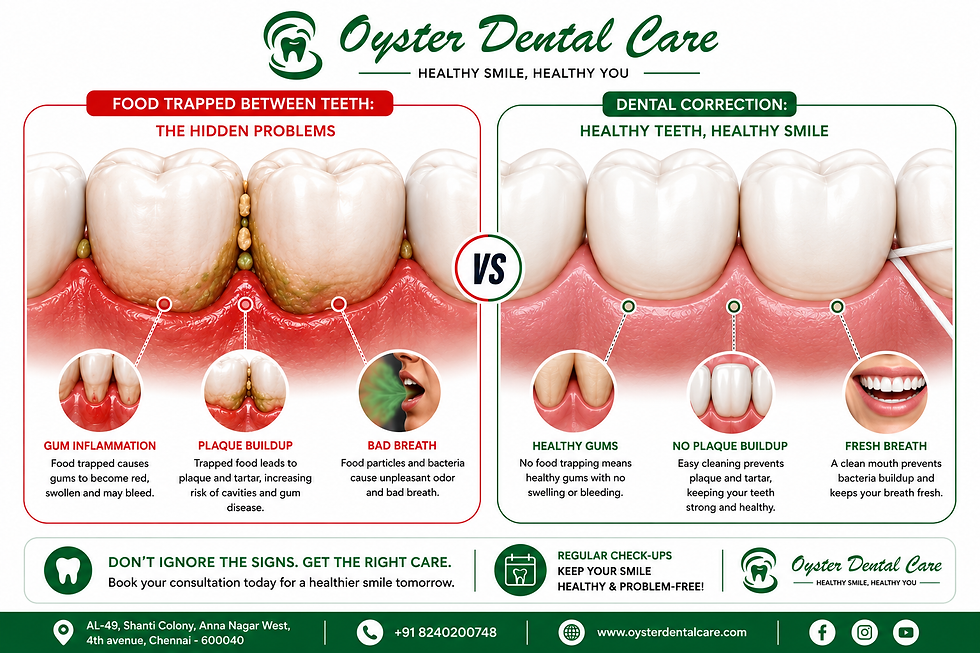 Oyster Dental Care
HEALTHY SMILE, HEALTHY YOU

FOOD TRAPPED BETWEEN TEETH:
THE HIDDEN PROBLEMS

GUM INFLAMMATION
Food trapped causes gums to become red, swollen and may bleed.

PLAQUE BUILDUP
Trapped food leads to plaque and tartar, increasing risk of cavities and gum disease.

BAD BREATH
Food particles and bacteria cause unpleasant odor and bad breath.

VS

DENTAL CORRECTION:
HEALTHY TEETH, HEALTHY SMILE

HEALTHY GUMS
No food trapping means healthy gums with no swelling or bleeding.

NO PLAQUE BUILDUP
Easy cleaning prevents plaque and tartar, keeping your teeth strong and healthy.

FRESH BREATH
A clean mouth prevents bacteria buildup and keeps your breath fresh.

DON'T IGNORE THE SIGNS. GET THE RIGHT CARE.
Book your consultation today for a healthier smile tomorrow.

REGULAR CHECK-UPS
KEEP YOUR SMILE
HEALTHY & PROBLEM-FREE!

Oyster Dental Care
HEALTHY SMILE, HEALTHY YOU

AL-49, Shanti Colony, Anna Nagar West, 4th avenue, Chennai - 600040
+91 8240200748
www.oysterdentalcare.com